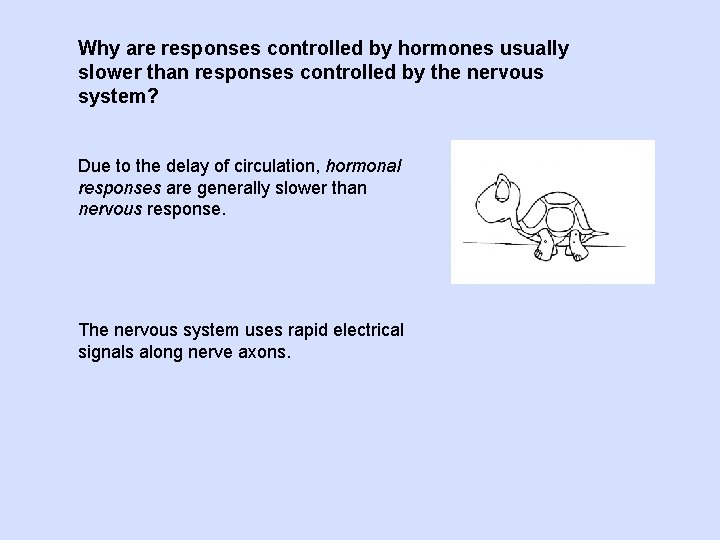 Why are responses controlled by hormones usually slower than responses controlled by the nervous system?

Due to the delay of circulation, hormonal responses are generally slower than nervous response.

The nervous system uses rapid electrical signals along nerve axons.